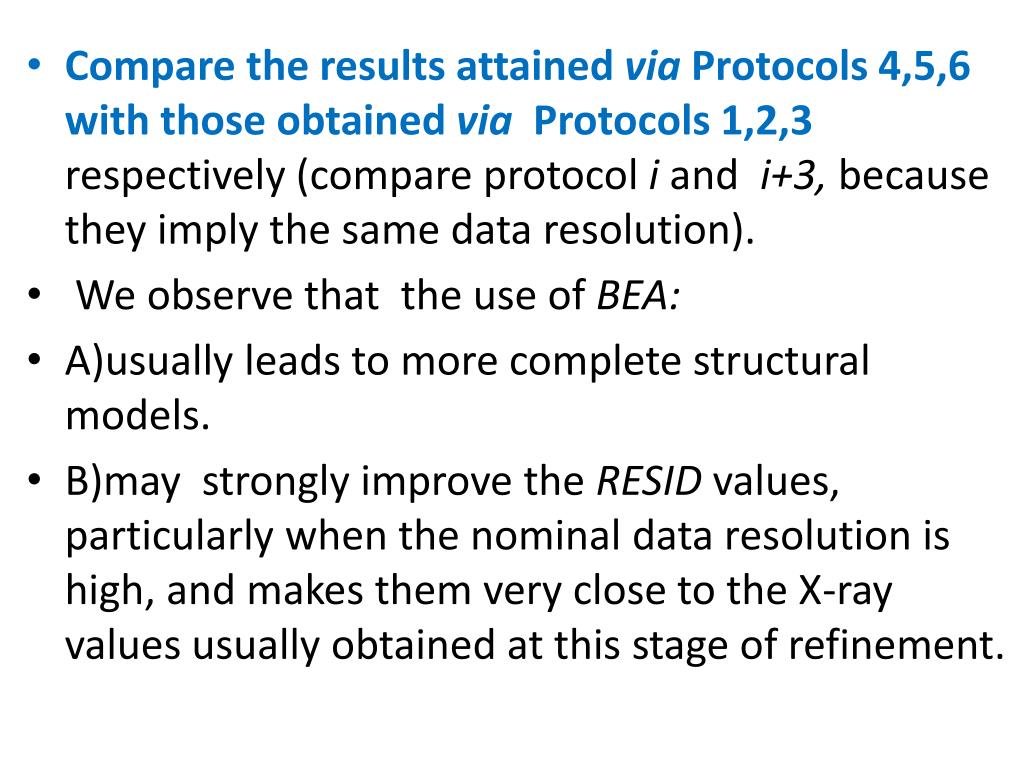 • Compare the results attained via Protocols 4,5,6 with those obtained via Protocols 1,2,3 respectively (compare protocol i and i+3, because they imply the same data resolution).

• We observe that the use of BEA:

• A)usually leads to more complete structural models.

• B)may strongly improve the RESID values, particularly when the nominal data resolution is high, and makes them very close to the X-ray values usually obtained at this stage of refinement.